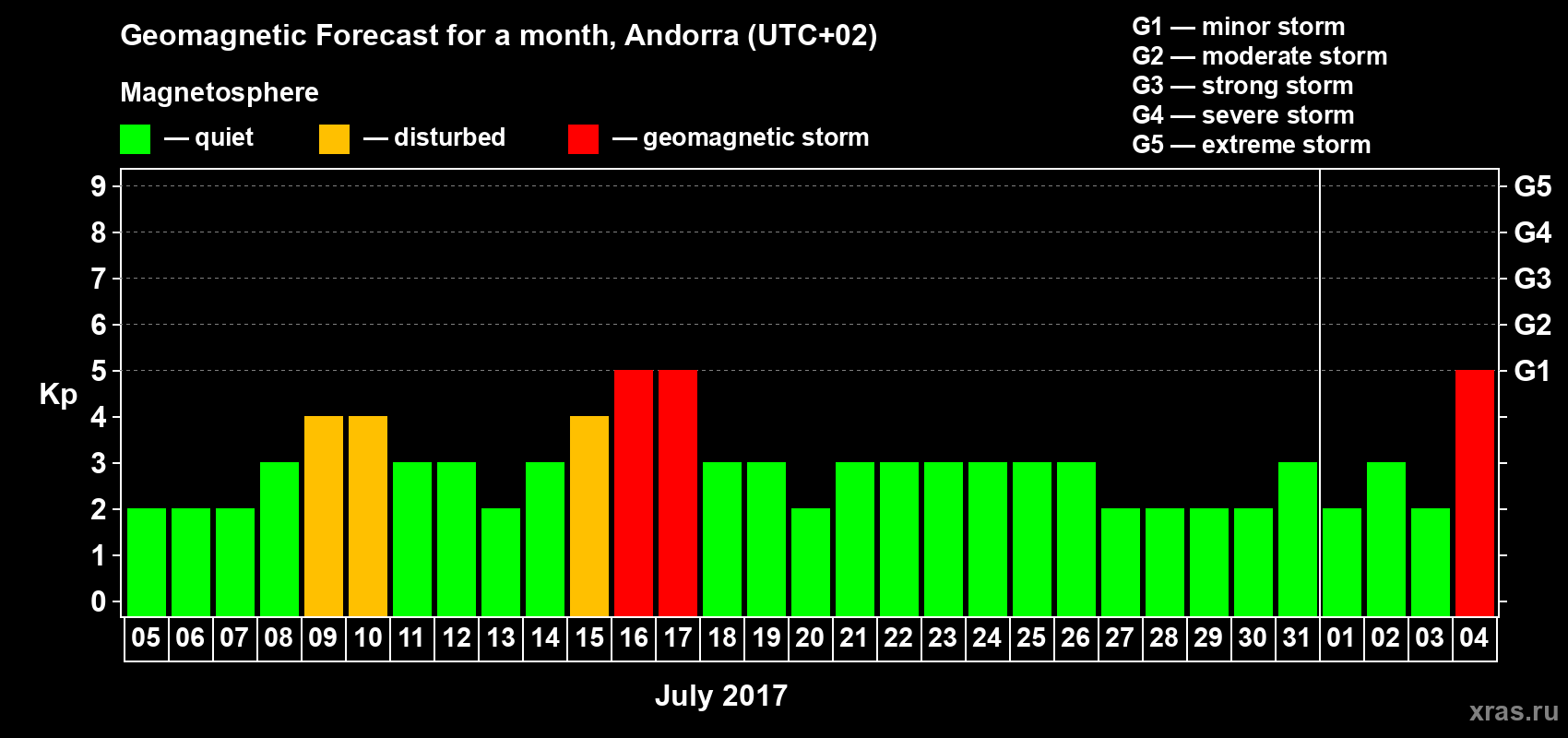 Geomagnetic Forecast for a month, Andorra (UTC+02)

Magnetosphere

— quiet — disturbed — geomagnetic storm

G1 — minor storm
G2 — moderate storm
G3 — strong storm
G4 — severe storm
G5 — extreme storm

Kp

9
8
7
6
5
4
3
2
1
0

G5
G4
G3
G2
G1

05 06 07 08 09 10 11 12 13 14 15 16 17 18 19 20 21 22 23 24 25 26 27 28 29 30 31 01 02 03 04

July 2017

xras.ru